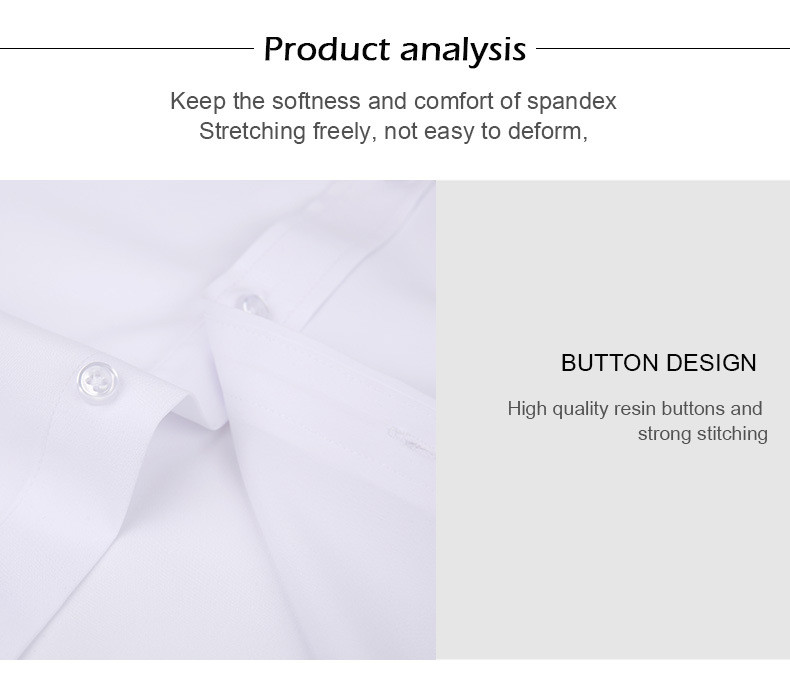 Product analysis

Keep the softness and comfort of spandex
Stretching freely, not easy to deform,

BUTTON DESIGN

High quality resin buttons and strong stitching